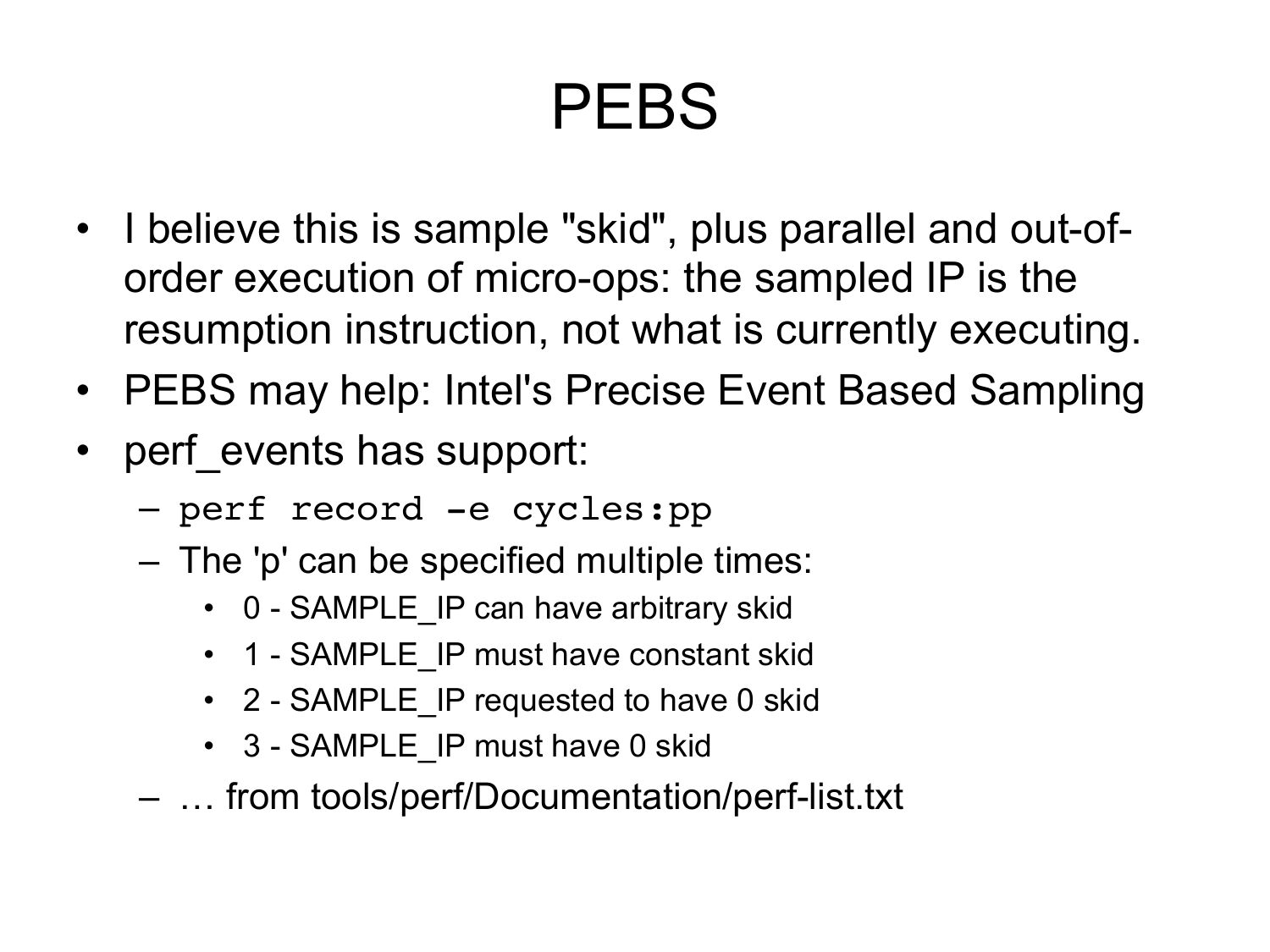 PEBS

• I believe this is sample "skid", plus parallel and out-of-order execution of micro-ops: the sampled IP is the resumption instruction, not what is currently executing.
• PEBS may help: Intel's Precise Event Based Sampling
• perf_events has support:
– perf record -e cycles:pp
– The 'p' can be specified multiple times:
• 0 - SAMPLE_IP can have arbitrary skid
• 1 - SAMPLE_IP must have constant skid
• 2 - SAMPLE_IP requested to have 0 skid
• 3 - SAMPLE_IP must have 0 skid
– … from tools/perf/Documentation/perf-list.txt